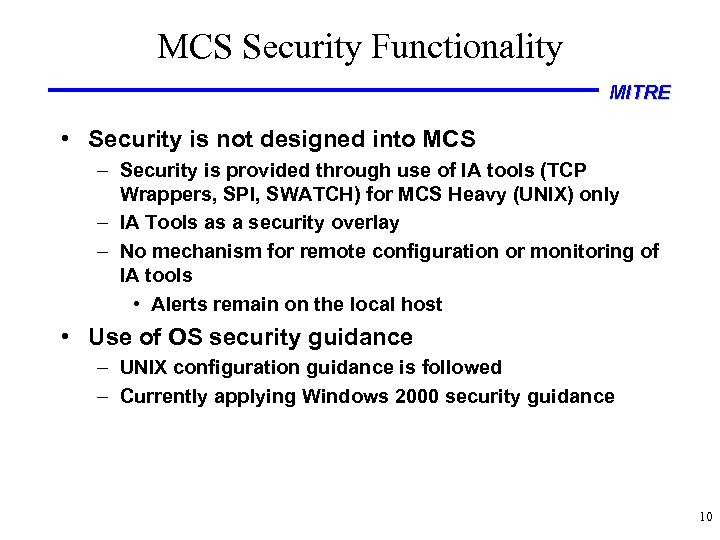 MCS Security Functionality

MITRE

• Security is not designed into MCS
– Security is provided through use of IA tools (TCP Wrappers, SPI, SWATCH) for MCS Heavy (UNIX) only
– IA Tools as a security overlay
– No mechanism for remote configuration or monitoring of IA tools
• Alerts remain on the local host

• Use of OS security guidance
– UNIX configuration guidance is followed
– Currently applying Windows 2000 security guidance

10